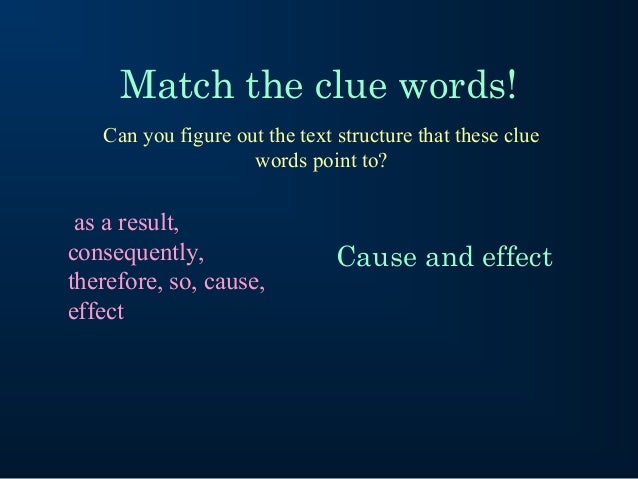 Match the clue words!

Can you figure out the text structure that these clue words point to?

as a result, consequently, therefore, so, cause, effect

Cause and effect